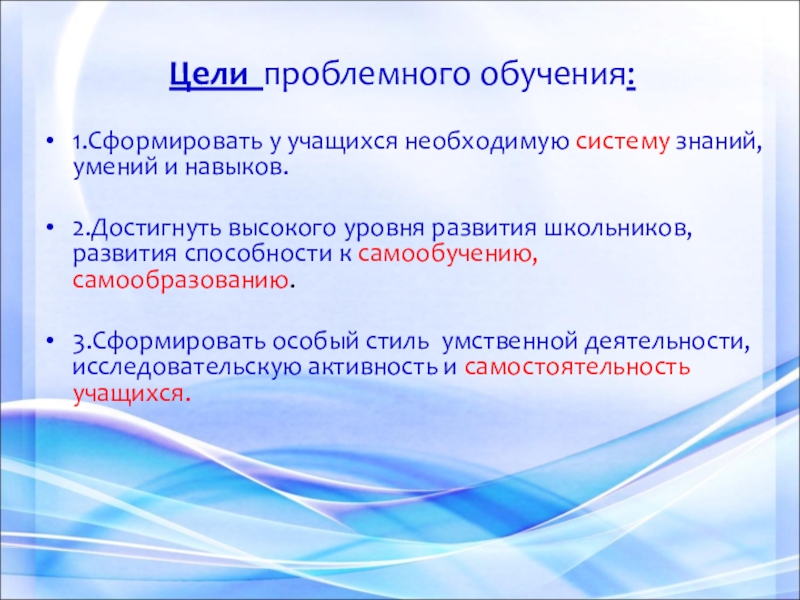 Цели проблемного обучения:

• 1.Сформировать у учащихся необходимую систему знаний, умений и навыков.

• 2.Достигнуть высокого уровня развития школьников, развития способности к самообучению, самообразованию.

• 3.Сформировать особый стиль умственной деятельности, исследовательскую активность и самостоятельность учащихся.